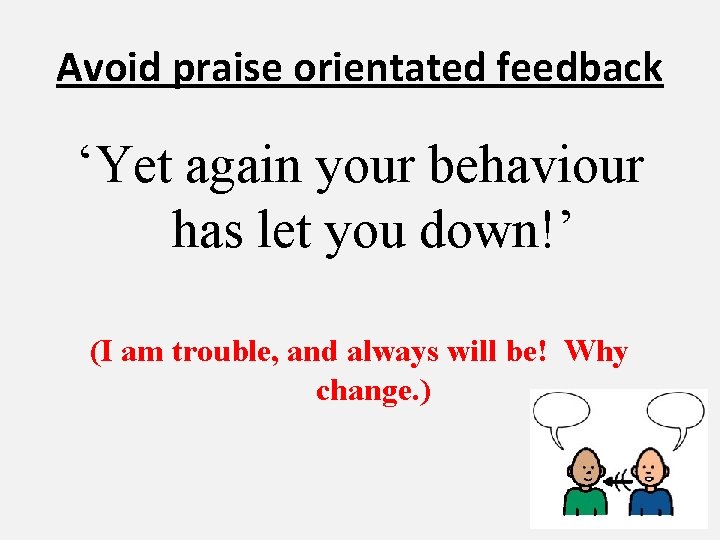 Avoid praise orientated feedback

‘Yet again your behaviour has let you down!’

(I am trouble, and always will be! Why change.)